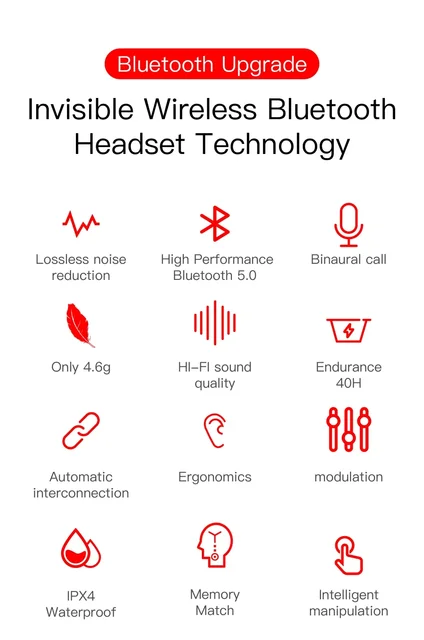 Bluetooth Upgrade

Invisible Wireless Bluetooth Headset Technology

Lossless noise reduction

High Performance Bluetooth 5.0

Binaural call

Only 4.6g

HI-FI sound quality

Endurance 40H

Automatic interconnection

Ergonomics

modulation

IPX4 Waterproof

Memory Match

Intelligent manipulation